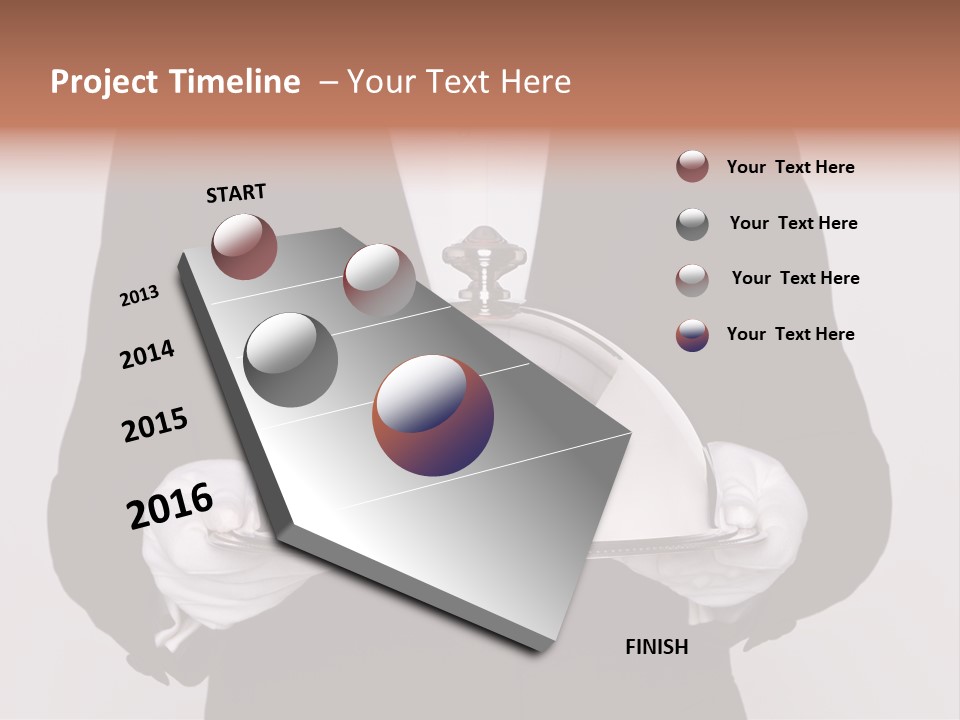 Project Timeline – Your Text Here

START

2013

2014

2015

2016

FINISH

Your Text Here

Your Text Here

Your Text Here

Your Text Here